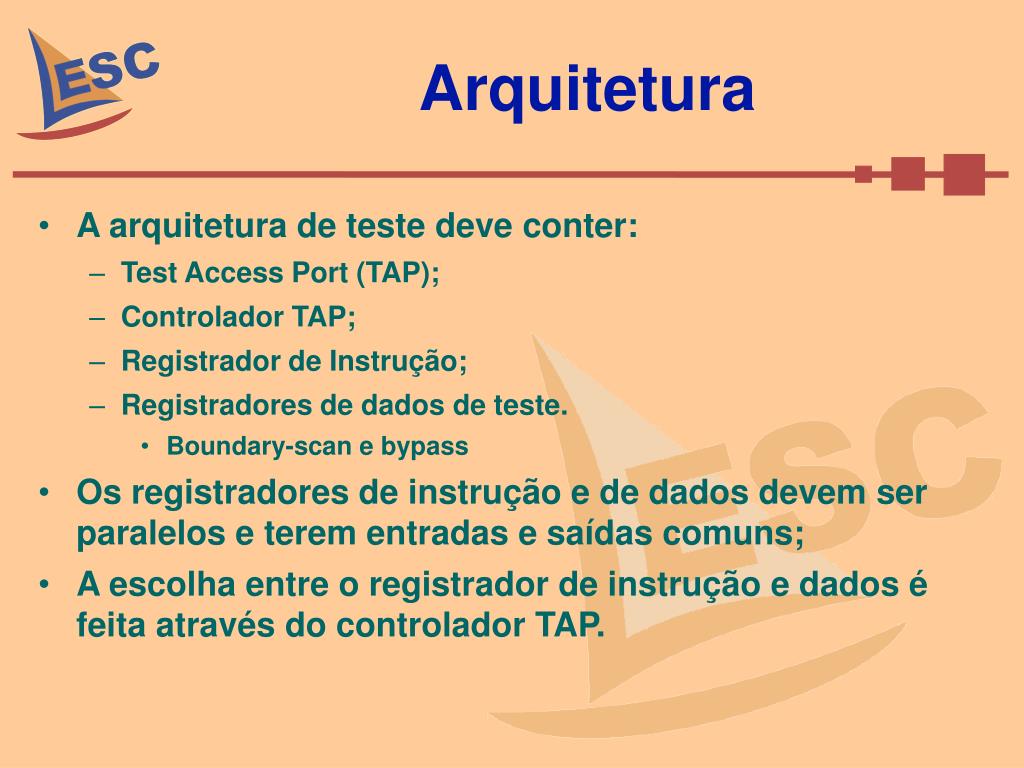 ESC

Arquitetura

• A arquitetura de teste deve conter:
– Test Access Port (TAP);
– Controlador TAP;
– Registrador de Instrução;
– Registradores de dados de teste.
• Boundary-scan e bypass
• Os registradores de instrução e de dados devem ser paralelos e terem entradas e saídas comuns;
• A escolha entre o registrador de instrução e dados é feita através do controlador TAP.

ESC